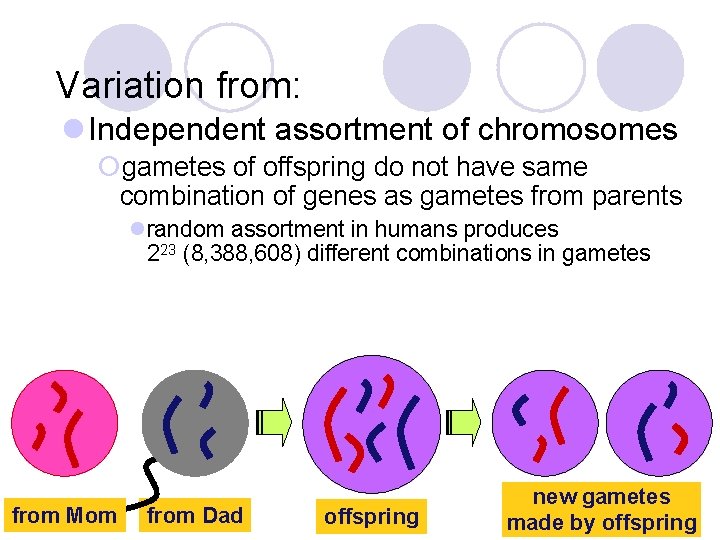 Variation from:

Independent assortment of chromosomes

gametes of offspring do not have same combination of genes as gametes from parents

random assortment in humans produces $2^{23}$ (8,388,608) different combinations in gametes

from Mom

from Dad

offspring

new gametes made by offspring